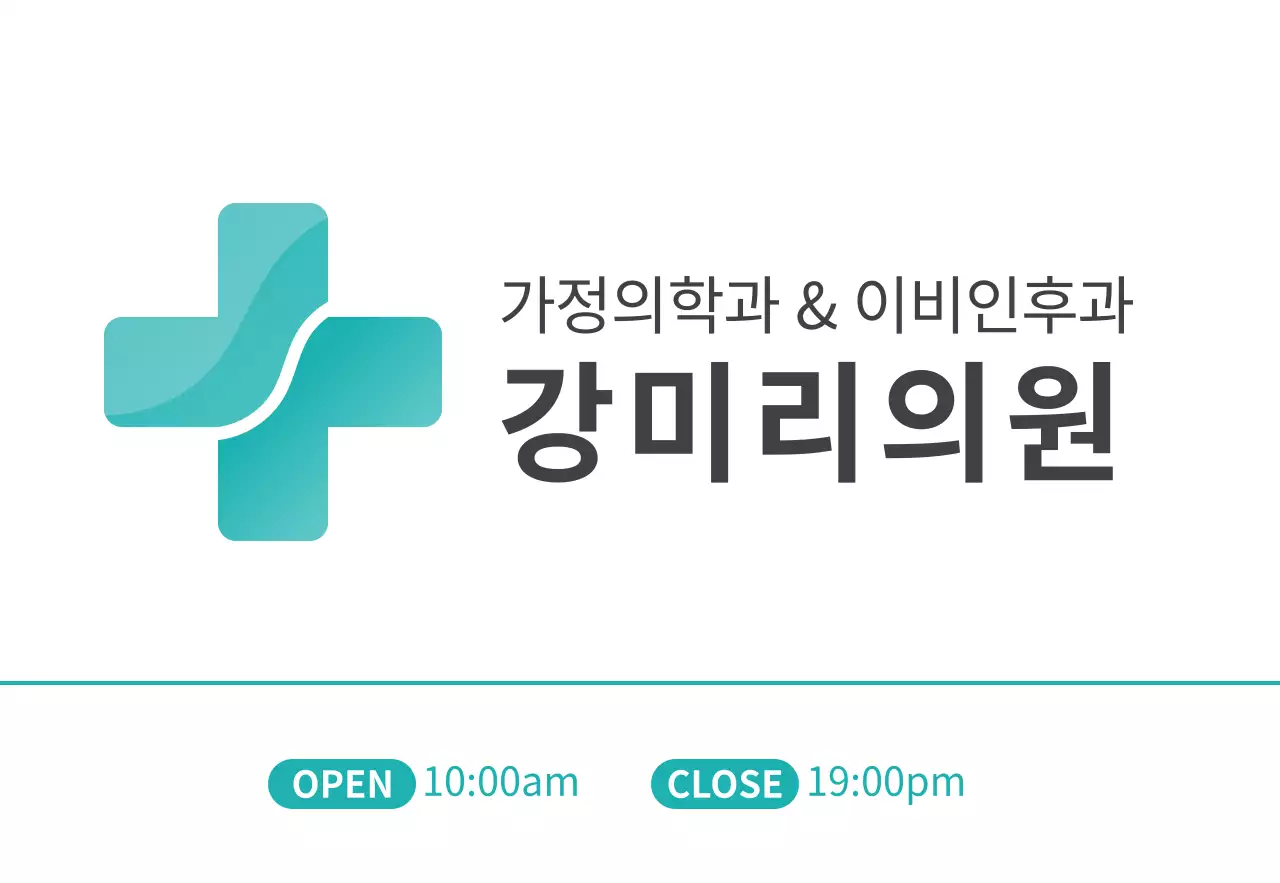 가정의학과 & 이비인후과
강미리의원

OPEN 10:00am CLOSE 19:00pm